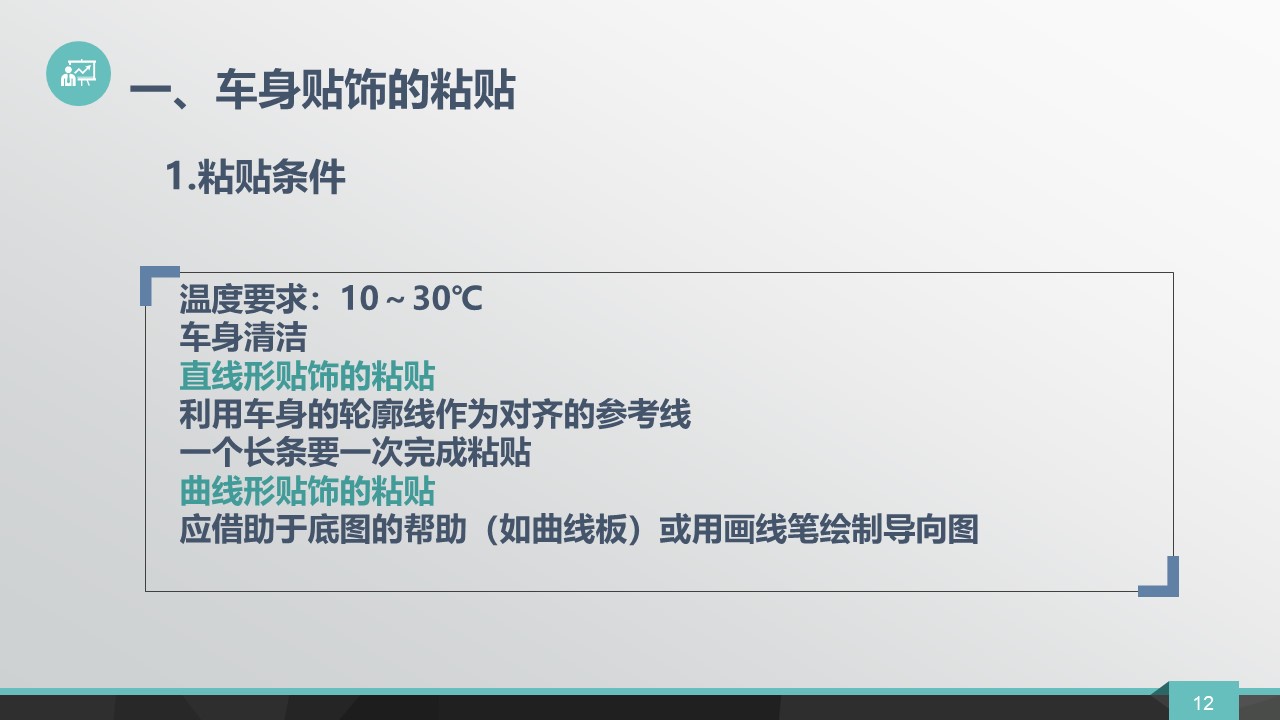 一、车身贴饰的粘贴

1.粘贴条件

温度要求：10～30℃
车身清洁
直线形贴饰的粘贴
利用车身的轮廓线作为对齐的参考线
一个长条要一次完成粘贴
曲线形贴饰的粘贴
应借助于底图的帮助（如曲线板）或用画线笔绘制导向图

12